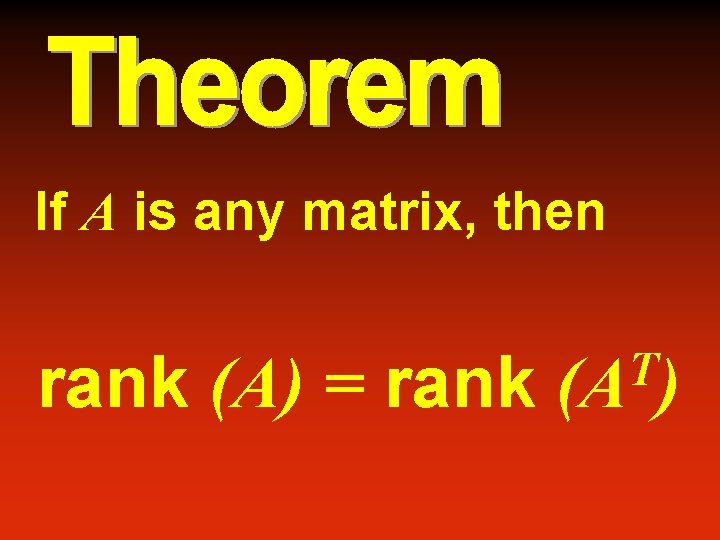 Theorem

If $A$ is any matrix, then

rank $(A)$ = rank $(A^T)$